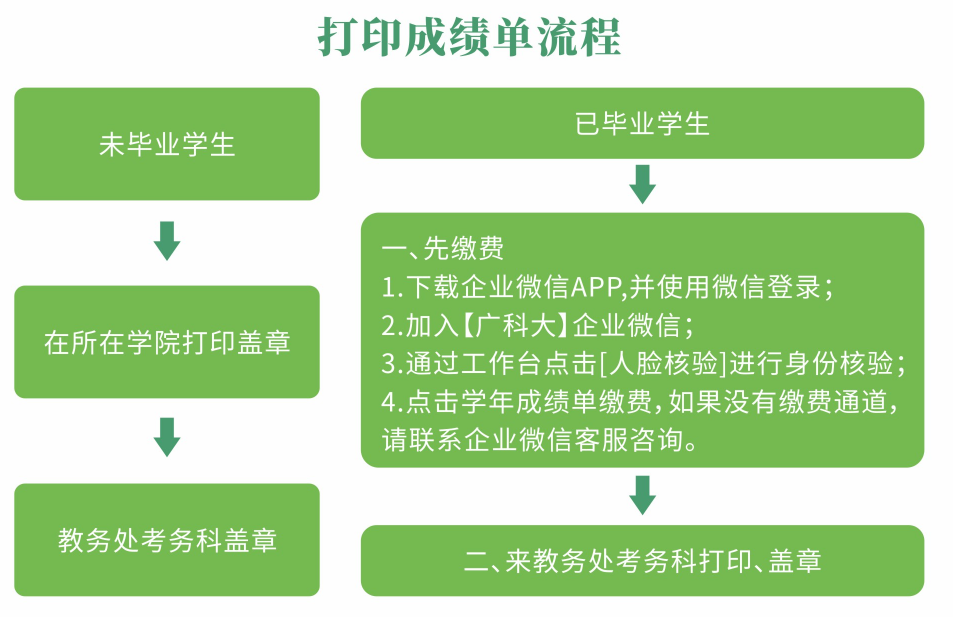 打印成绩单流程

未毕业学生

在所在学院打印盖章

教务处考务科盖章

已毕业学生

一、先缴费
1.下载企业微信APP,并使用微信登录;
2.加入【广科大】企业微信;
3.通过工作台点击[人脸核验]进行身份核验;
4.点击学年成绩单缴费,如果没有缴费通道,请联系企业微信客服咨询。

二、来教务处考务科打印、盖章